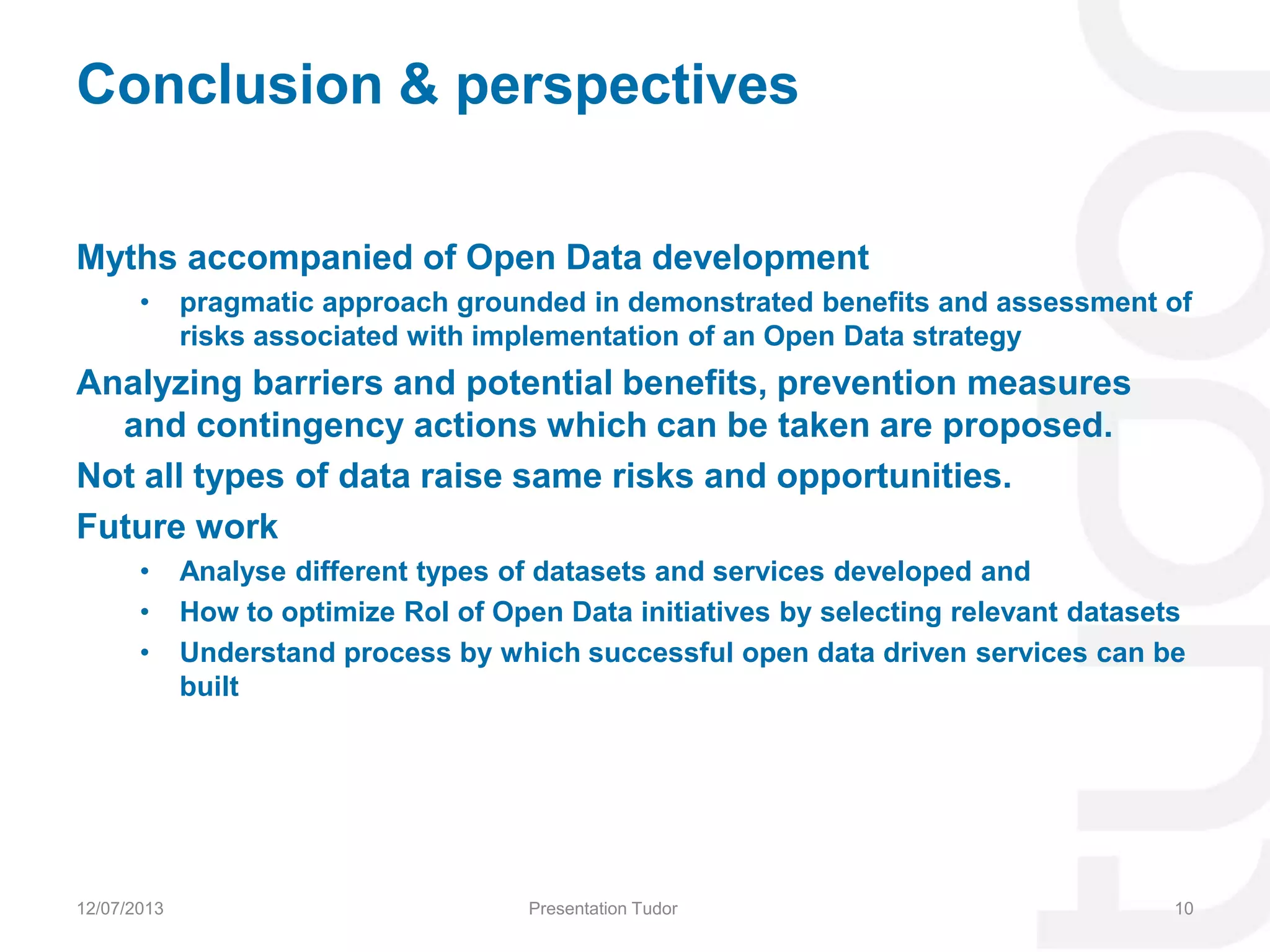 Conclusion & perspectives

Myths accompanied of Open Data development

• pragmatic approach grounded in demonstrated benefits and assessment of risks associated with implementation of an Open Data strategy

Analyzing barriers and potential benefits, prevention measures and contingency actions which can be taken are proposed.

Not all types of data raise same risks and opportunities.

Future work

• Analyse different types of datasets and services developed and

• How to optimize RoI of Open Data initiatives by selecting relevant datasets

• Understand process by which successful open data driven services can be built

12/07/2013 Presentation Tudor 10

tudor